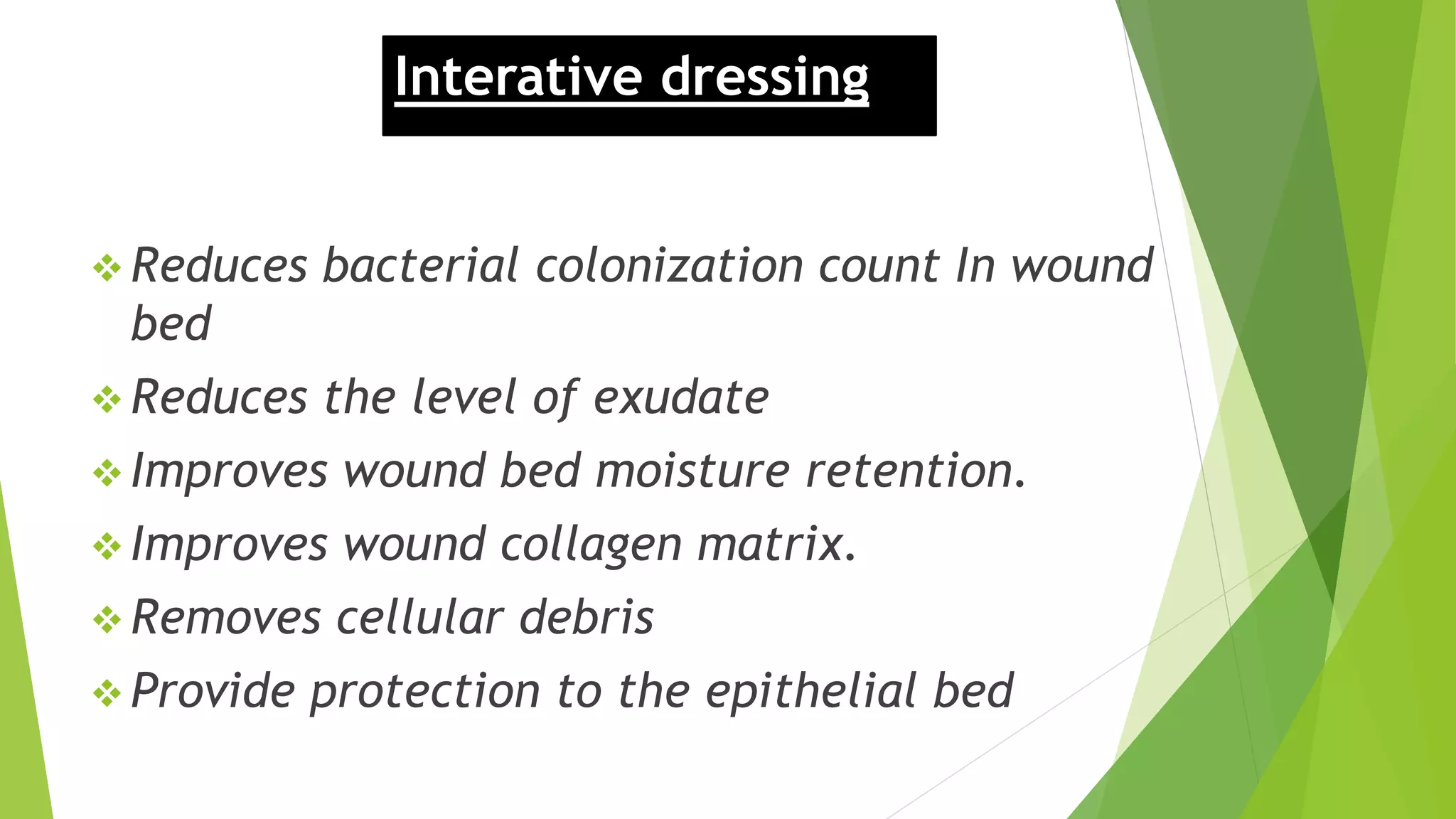 Interative dressing

❖ Reduces bacterial colonization count In wound bed
❖ Reduces the level of exudate
❖ Improves wound bed moisture retention.
❖ Improves wound collagen matrix.
❖ Removes cellular debris
❖ Provide protection to the epithelial bed